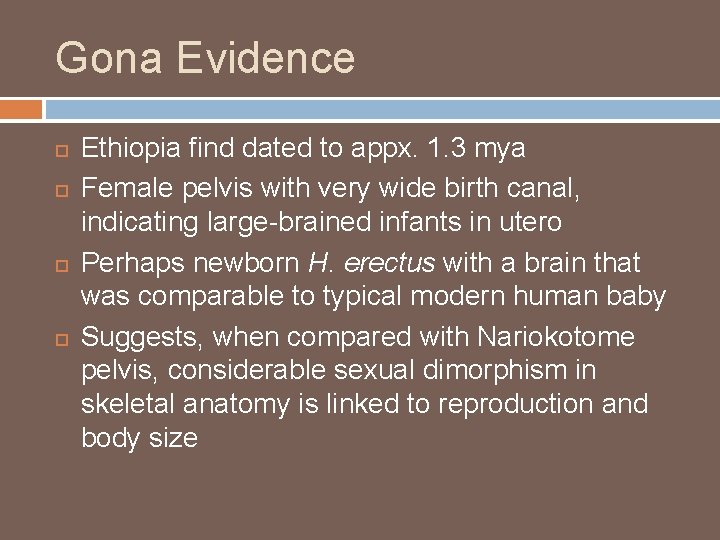 Gona Evidence

Ethiopia find dated to appx. 1.3 mya

Female pelvis with very wide birth canal, indicating large-brained infants in utero

Perhaps newborn H. erectus with a brain that was comparable to typical modern human baby

Suggests, when compared with Nariokotome pelvis, considerable sexual dimorphism in skeletal anatomy is linked to reproduction and body size